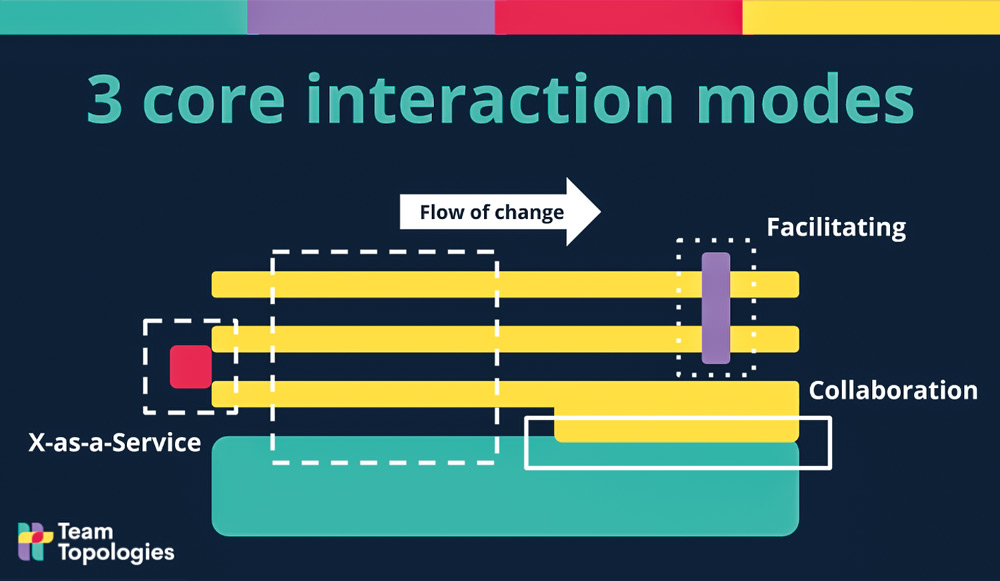 3 core interaction modes

Flow of change

Facilitating

Collaboration

X-as-a-Service

Team Topologies